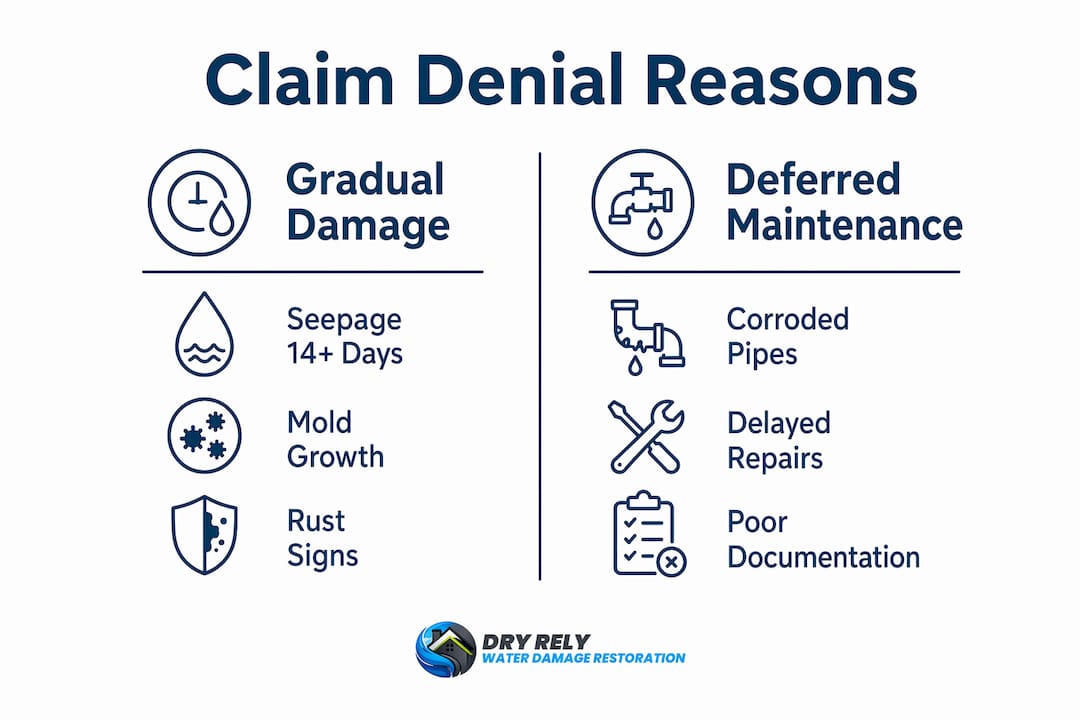 Claim Denial Reasons

Gradual Damage

Seepage 14+ Days

Mold Growth

Rust Signs

Deferred Maintenance

Corroded Pipes

Delayed Repairs

Poor Documentation

DRY RELY
WATER DAMAGE RESTORATION